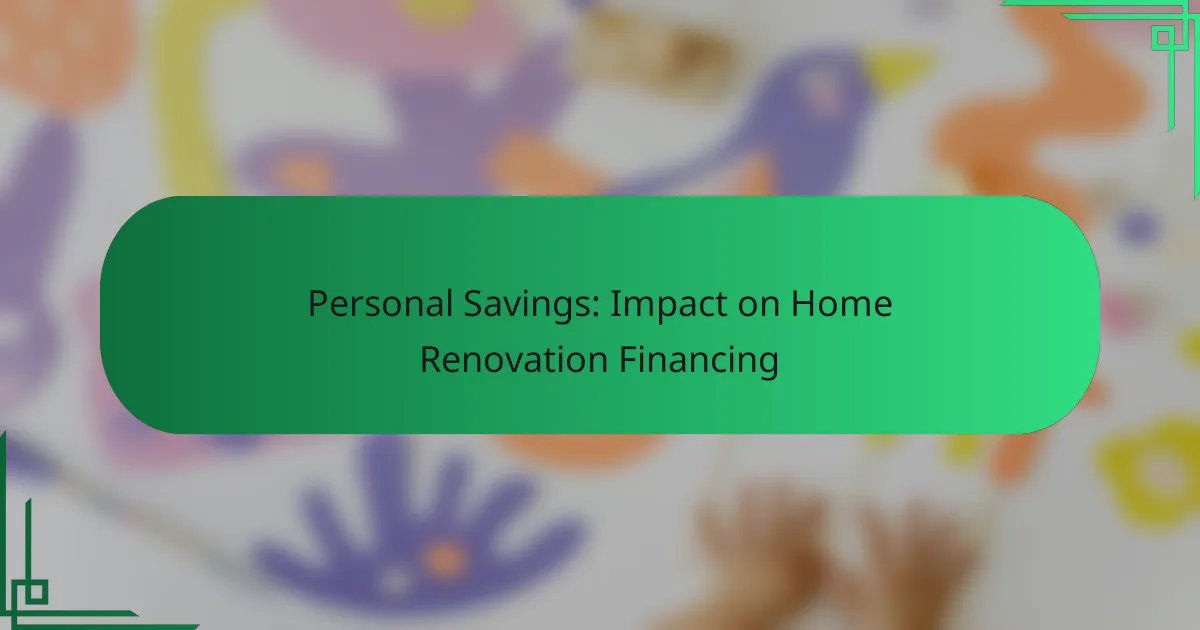 Personal Savings: Impact on Home Renovation Financing